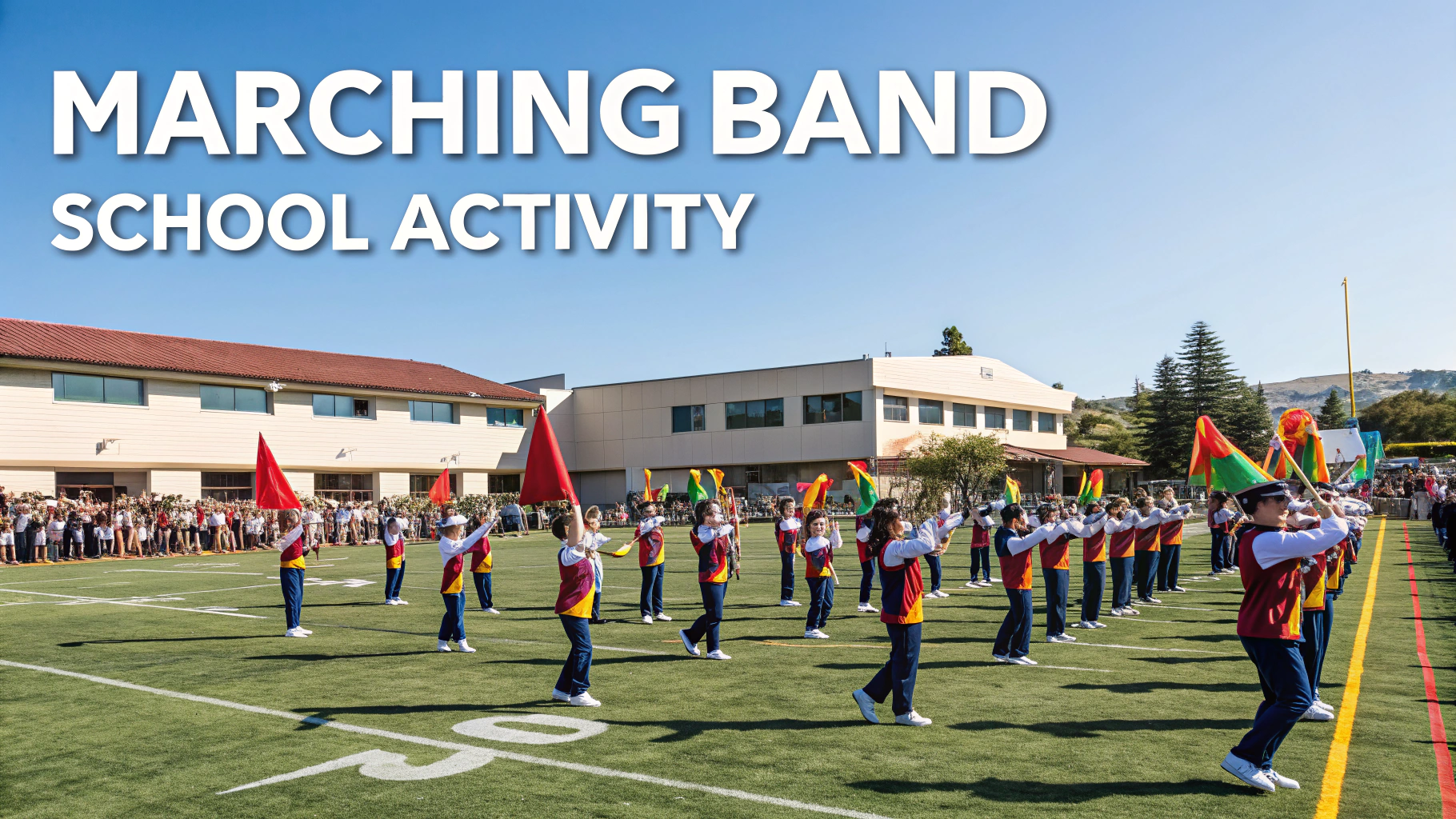 MARCHING BAND
SCHOOL ACTIVITY